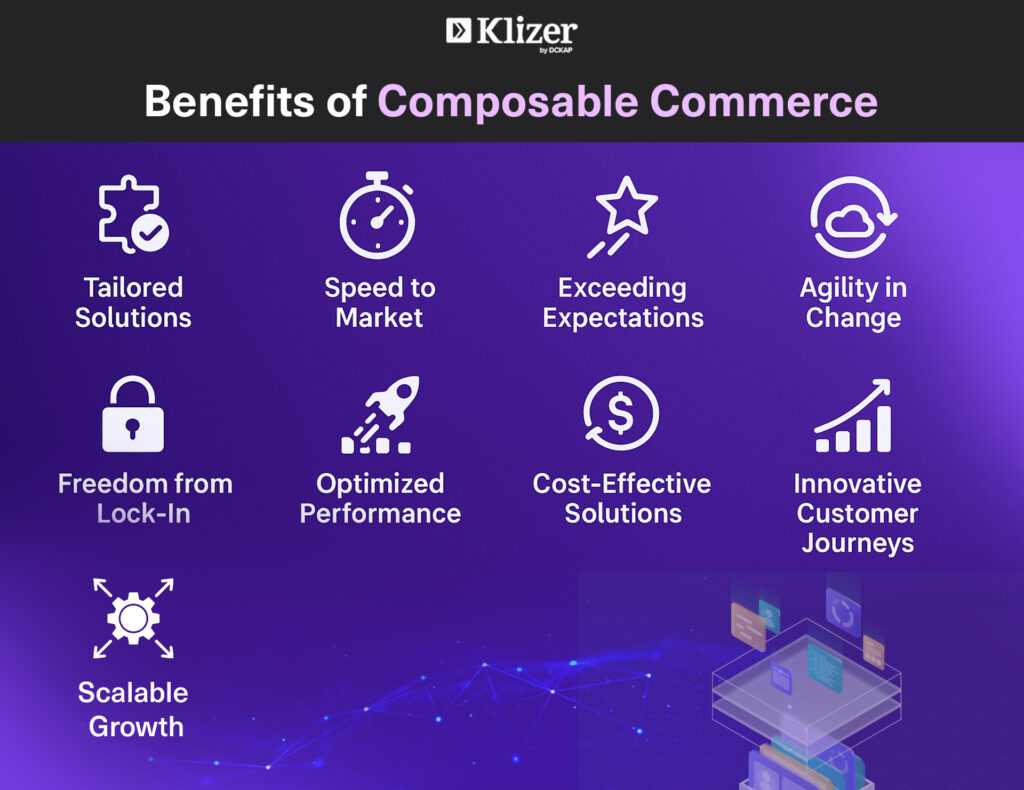 Klizer
by DCKAP

Benefits of Composable Commerce

Tailored Solutions

Speed to Market

Exceeding Expectations

Agility in Change

Freedom from Lock-In

Optimized Performance

Cost-Effective Solutions

Innovative Customer Journeys

Scalable Growth